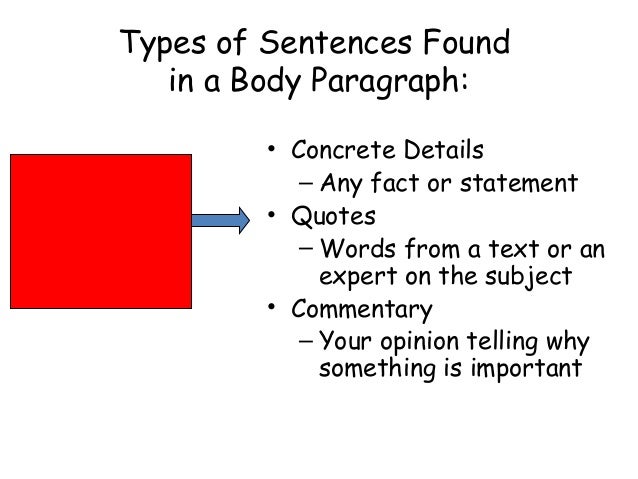 Types of Sentences Found in a Body Paragraph:

• Concrete Details
– Any fact or statement
• Quotes
– Words from a text or an expert on the subject
• Commentary
– Your opinion telling why something is important